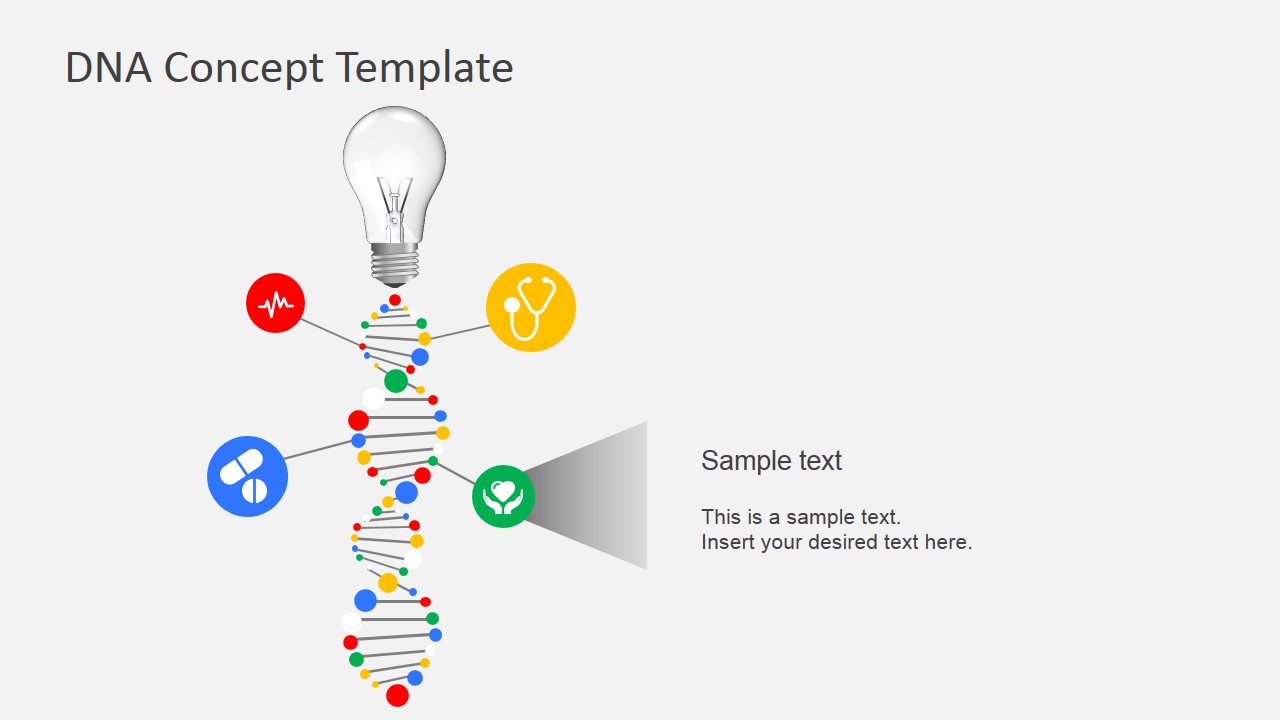 DNA Concept Template

Sample text

This is a sample text.
Insert your desired text here.